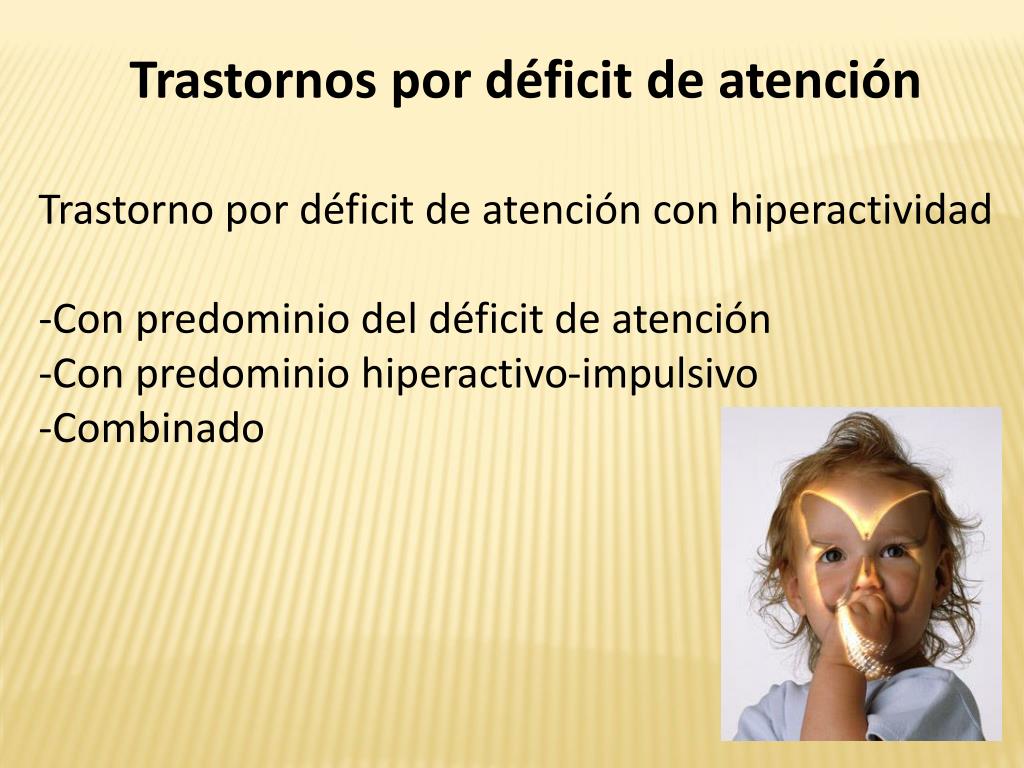 Trastornos por déficit de atención

Trastorno por déficit de atención con hiperactividad

-Con predominio del déficit de atención
-Con predominio hiperactivo-impulsivo
-Combinado